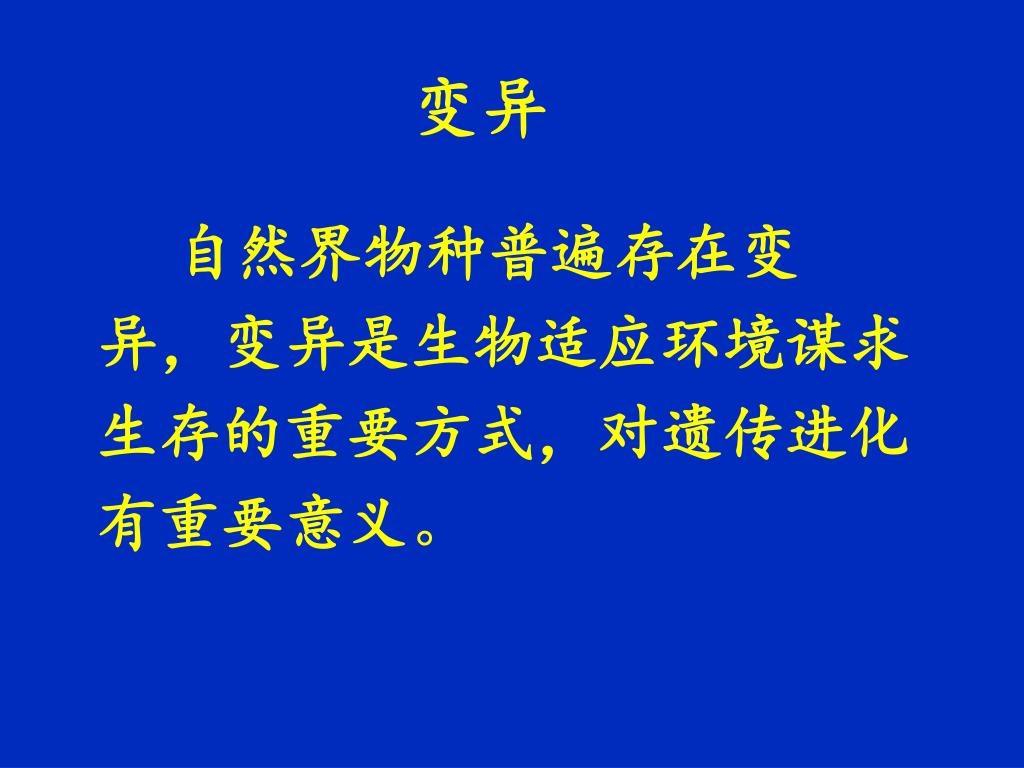 变异

自然界物种普遍存在变异，变异是生物适应环境谋求生存的重要方式，对遗传进化有重要意义。